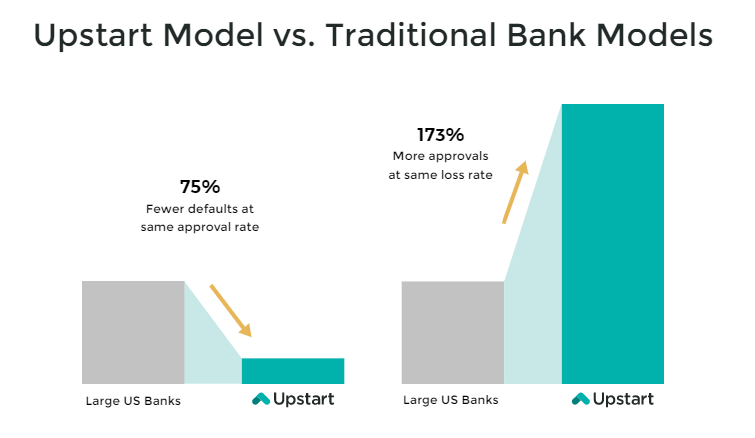 Upstart Model vs. Traditional Bank Models

75%
Fewer defaults at same approval rate

Large US Banks

Upstart

173%
More approvals at same loss rate

Large US Banks

Upstart